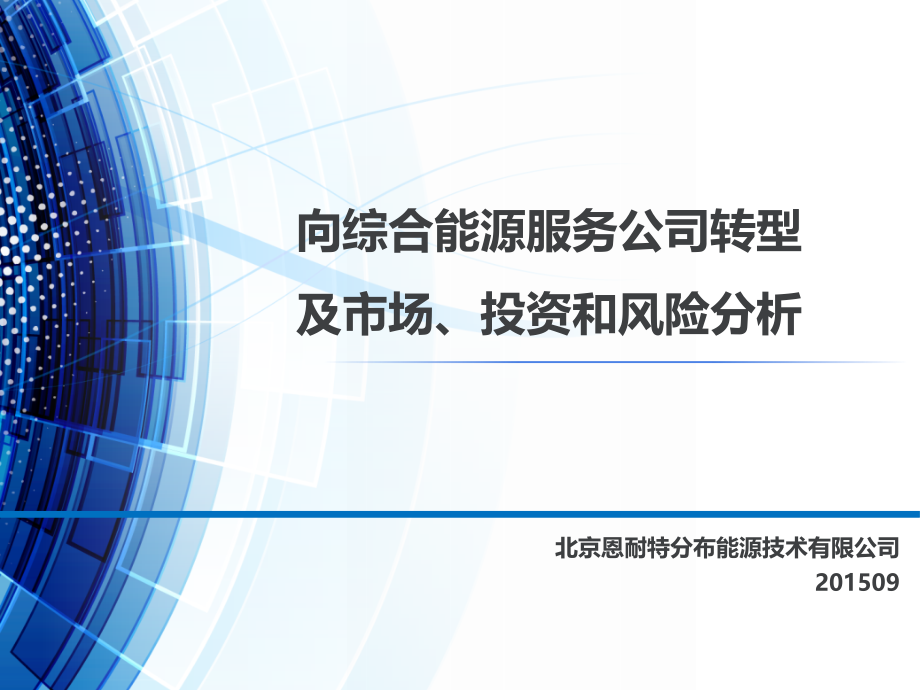 向综合能源服务公司转型
及市场、投资和风险分析

北京恩耐特分布能源技术有限公司
201509